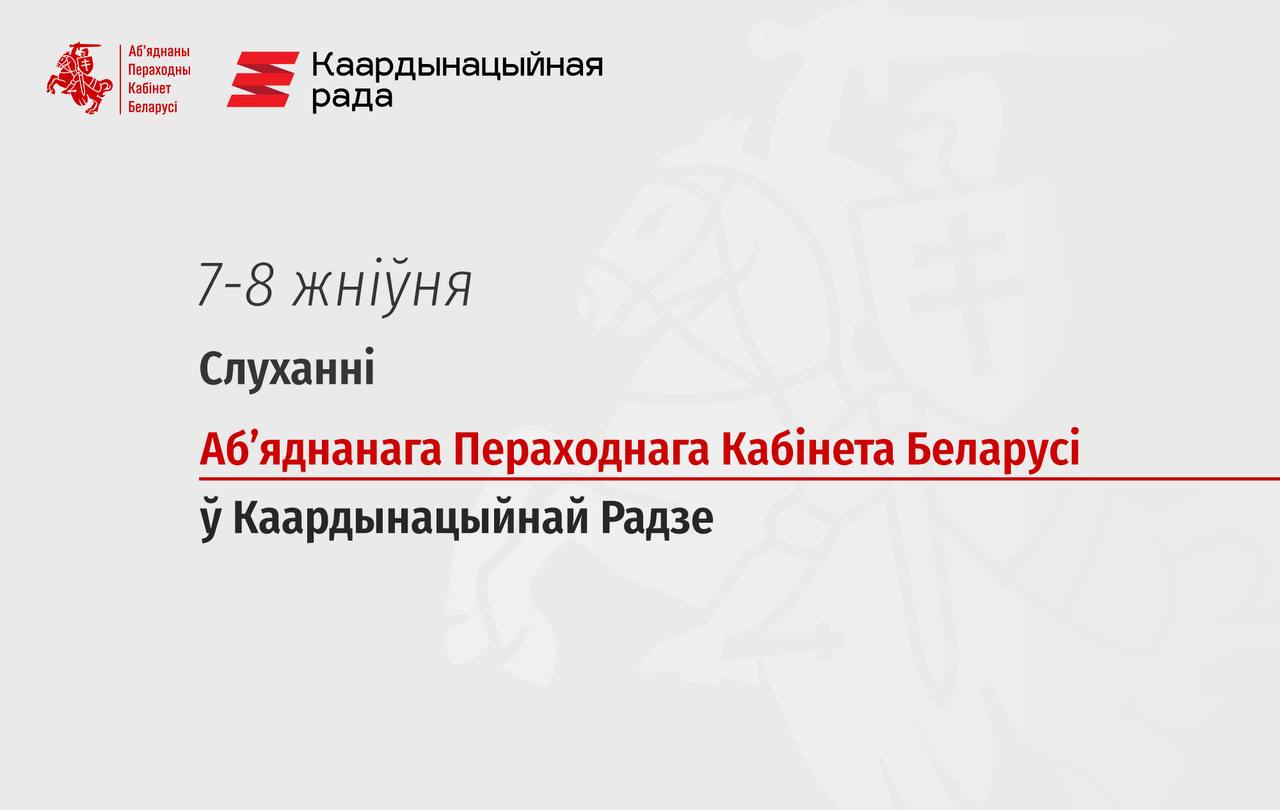 Аб'яднаны Пераходны Кабінет Беларусі

Каардынацыйная рада

7-8 жніўня

Слуханні

Аб'яднанага Пераходнага Кабінета Беларусі

ў Каардынацыйнай Радзе